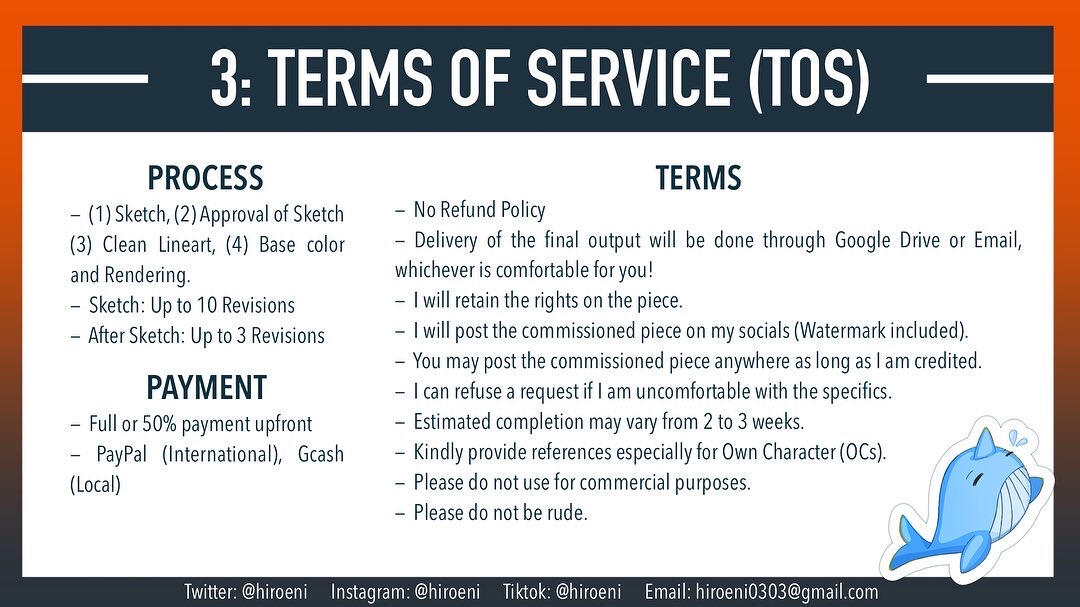 3: TERMS OF SERVICE (TOS)

PROCESS
– (1) Sketch, (2) Approval of Sketch (3) Clean Lineart, (4) Base color and Rendering.
– Sketch: Up to 10 Revisions
– After Sketch: Up to 3 Revisions

PAYMENT
– Full or 50% payment upfront
– PayPal (International), Gcash (Local)

TERMS
– No Refund Policy
– Delivery of the final output will be done through Google Drive or Email, whichever is comfortable for you!
– I will retain the rights on the piece.
– I will post the commissioned piece on my socials (Watermark included).
– You may post the commissioned piece anywhere as long as I am credited.
– I can refuse a request if I am uncomfortable with the specifics.
– Estimated completion may vary from 2 to 3 weeks.
– Kindly provide references especially for Own Character (OCs).
– Please do not use for commercial purposes.
– Please do not be rude.

Twitter: @hiroeni Instagram: @hiroeni Tiktok: @hiroeni Email: hiroeni0303@gmail.com